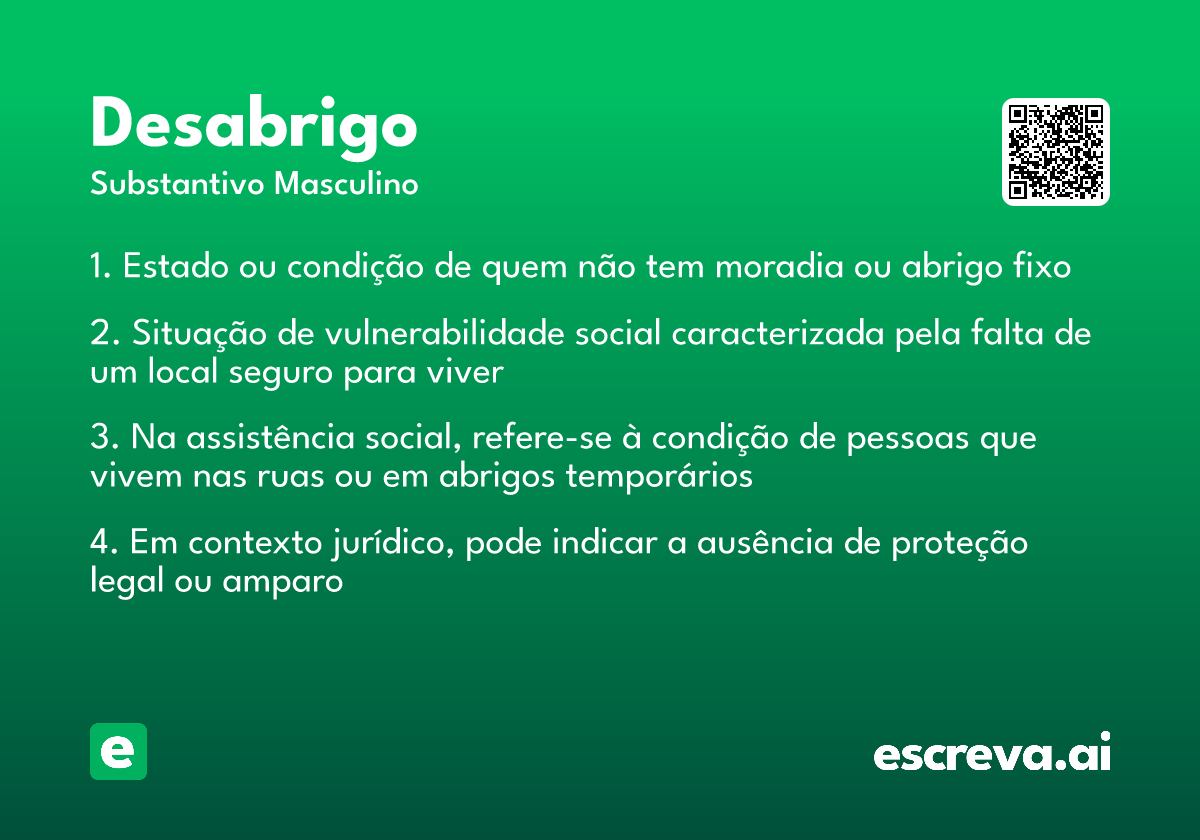 Desabrigo
Substantivo Masculino

1. Estado ou condição de quem não tem moradia ou abrigo fixo

2. Situação de vulnerabilidade social caracterizada pela falta de um local seguro para viver

3. Na assistência social, refere-se à condição de pessoas que vivem nas ruas ou em abrigos temporários

4. Em contexto jurídico, pode indicar a ausência de proteção legal ou amparo

e

escreva.ai